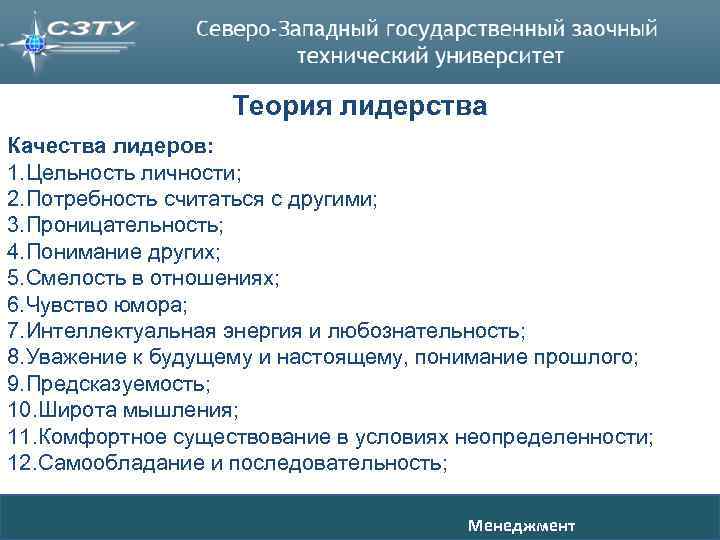 СЗТУ

Северо-Западный государственный заочный технический университет

Теория лидерства

Качества лидеров:
1.Цельность личности;
2.Потребность считаться с другими;
3.Проницательность;
4.Понимание других;
5.Смелость в отношениях;
6.Чувство юмора;
7.Интеллектуальная энергия и любознательность;
8.Уважение к будущему и настоящему, понимание прошлого;
9.Предсказуемость;
10.Широта мышления;
11.Комфортное существование в условиях неопределенности;
12.Самообладание и последовательность;

Менеджмент